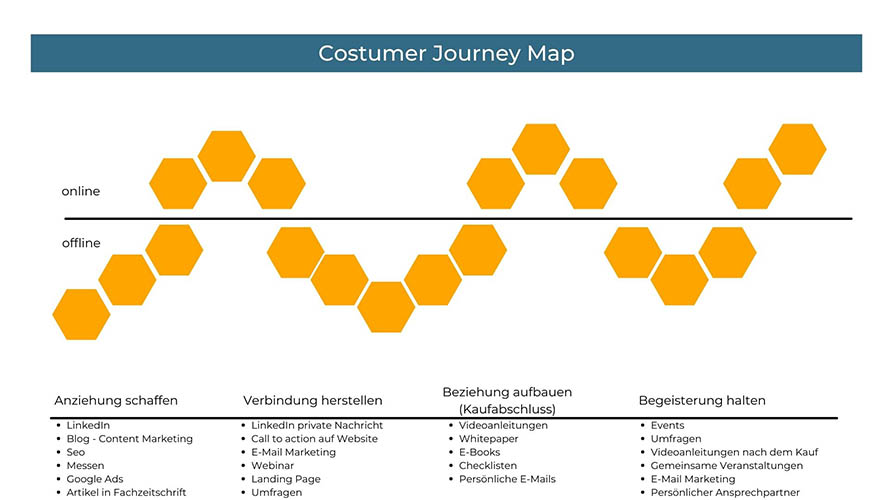 Costumer Journey Map

online

offline

Anziehung schaffen
- LinkedIn
- Blog - Content Marketing
- Seo
- Messen
- Google Ads
- Artikel in Fachzeitschrift

Verbindung herstellen
- LinkedIn private Nachricht
- Call to action auf Website
- E-Mail Marketing
- Webinar
- Landing Page
- Umfragen

Beziehung aufbauen (Kaufabschluss)
- Videoanleitungen
- Whitepaper
- E-Books
- Checklisten
- Persönliche E-Mails

Begeisterung halten
- Events
- Umfragen
- Videoanleitungen nach dem Kauf
- Gemeinsame Veranstaltungen
- E-Mail Marketing
- Persönlicher Ansprechpartner